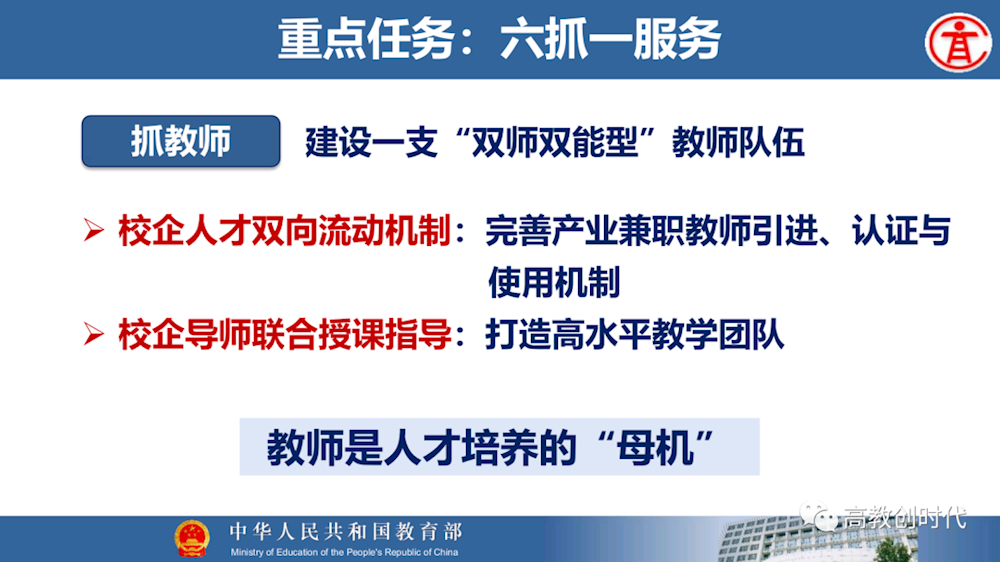 重点任务：六抓一服务

抓教师

建设一支“双师双能型”教师队伍

➢ 校企人才双向流动机制：完善产业兼职教师引进、认证与使用机制

➢ 校企导师联合授课指导：打造高水平教学团队

教师是人才培养的“母机”

中华人民共和国教育部
Ministry of Education of the People's Republic of China

高教创时代